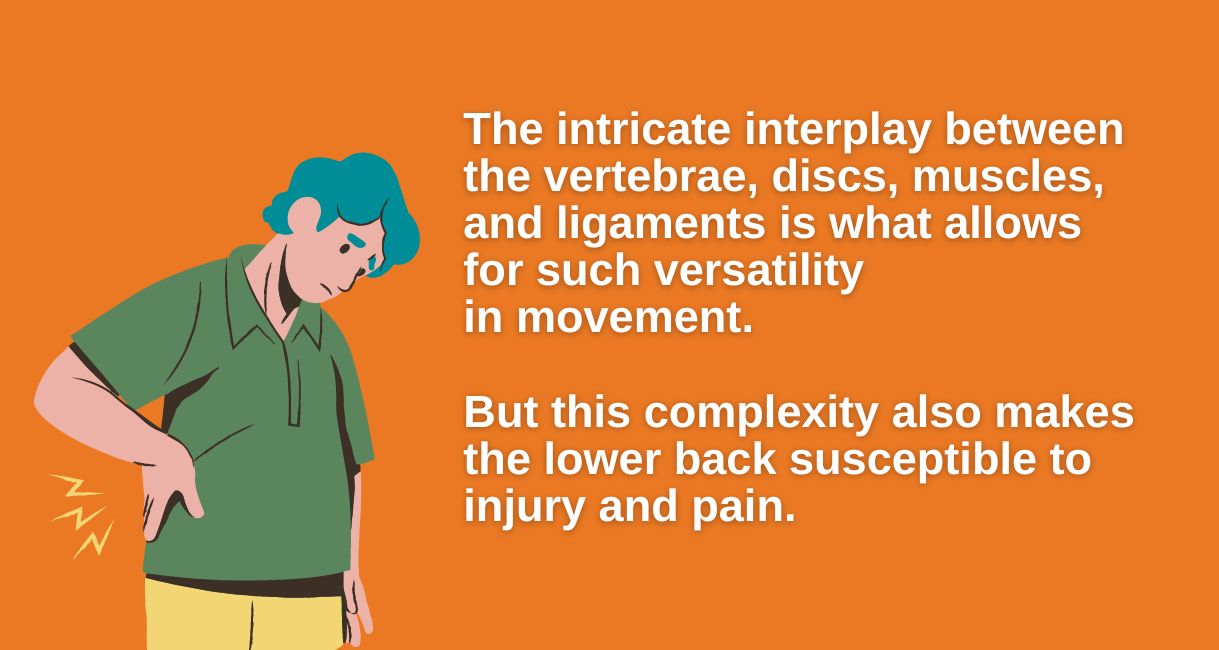 The intricate interplay between the vertebrae, discs, muscles, and ligaments is what allows for such versatility in movement.

But this complexity also makes the lower back susceptible to injury and pain.